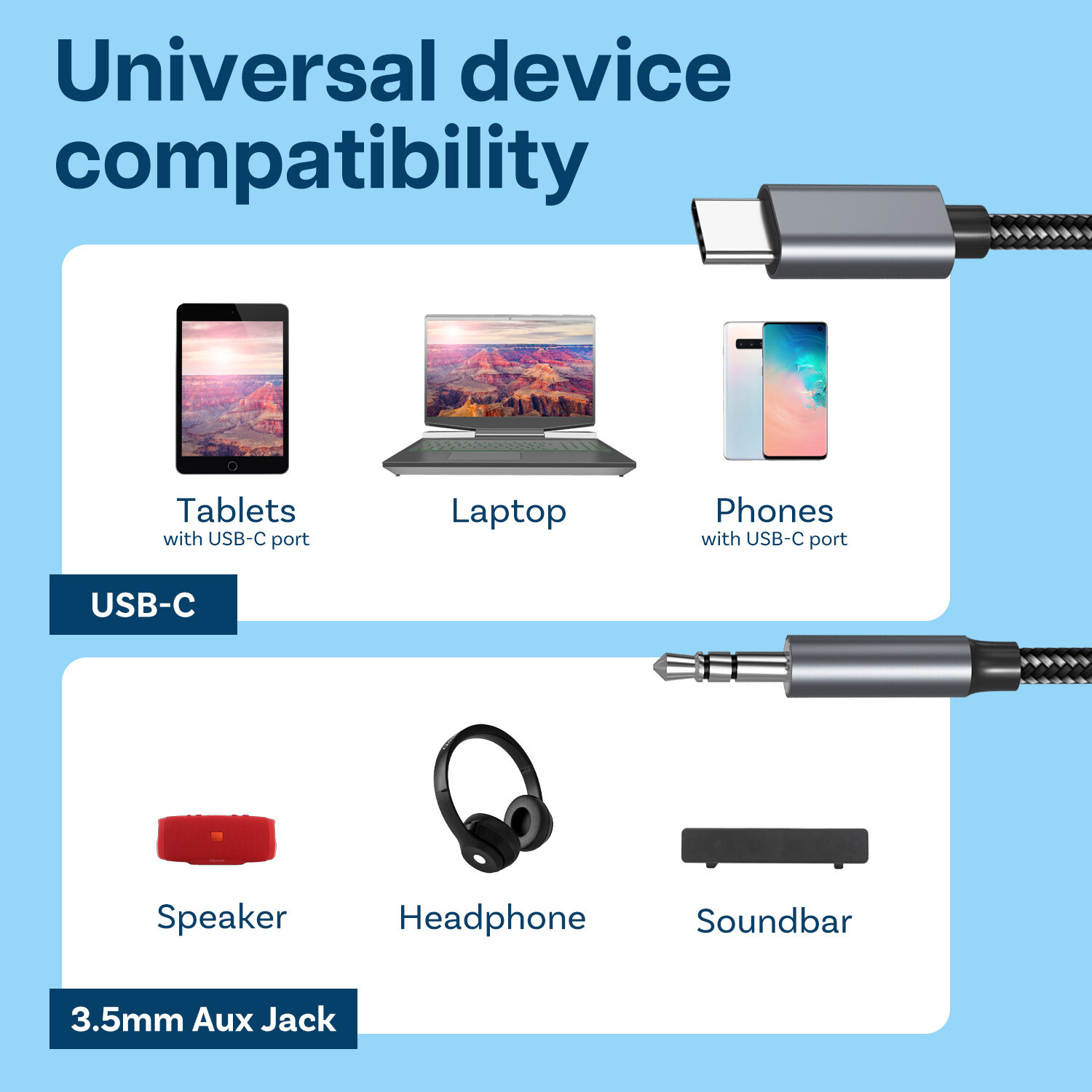 Universal device compatibility

Tablets
with USB-C port

Laptop

Phones
with USB-C port

USB-C

Speaker

Headphone

Soundbar

3.5mm Aux Jack